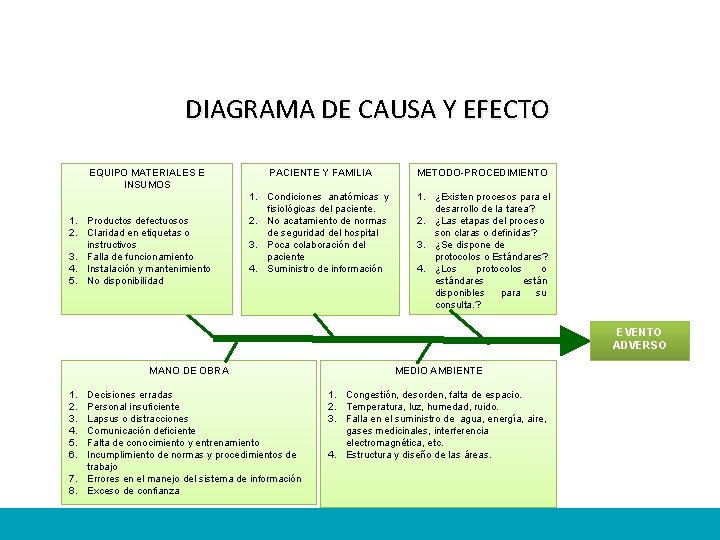 DIAGRAMA DE CAUSA Y EFECTO

EQUIPO MATERIALES E INSUMOS

1. Productos defectuosos
2. Claridad en etiquetas o instructivos
3. Falla de funcionamiento
4. Instalación y mantenimiento
5. No disponibilidad

PACIENTE Y FAMILIA

1. Condiciones anatómicas y fisiológicas del paciente.
2. No acatamiento de normas de seguridad del hospital
3. Poca colaboración del paciente
4. Suministro de información

METODO-PROCEDIMIENTO

1. ¿Existen procesos para el desarrollo de la tarea?
2. ¿Las etapas del proceso son claras o definidas?
3. ¿Se dispone de protocolos o Estándares?
4. ¿Los protocolos o estándares están disponibles para su consulta.?

EVENTO ADVERSO

MANO DE OBRA

1. Decisiones erradas
2. Personal insuficiente
3. Lapsus o distracciones
4. Comunicación deficiente
5. Falta de conocimiento y entrenamiento
6. Incumplimiento de normas y procedimientos de trabajo
7. Errores en el manejo del sistema de información
8. Exceso de confianza

MEDIO AMBIENTE

1. Congestión, desorden, falta de espacio.
2. Temperatura, luz, humedad, ruido.
3. Falla en el suministro de agua, energía, aire, gases medicinales, interferencia electromagnética, etc.
4. Estructura y diseño de las áreas.